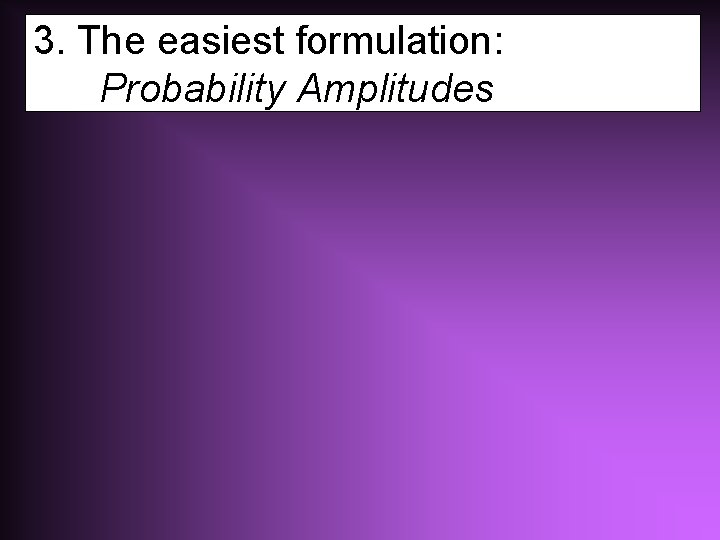 3. The easiest formulation:
Probability Amplitudes